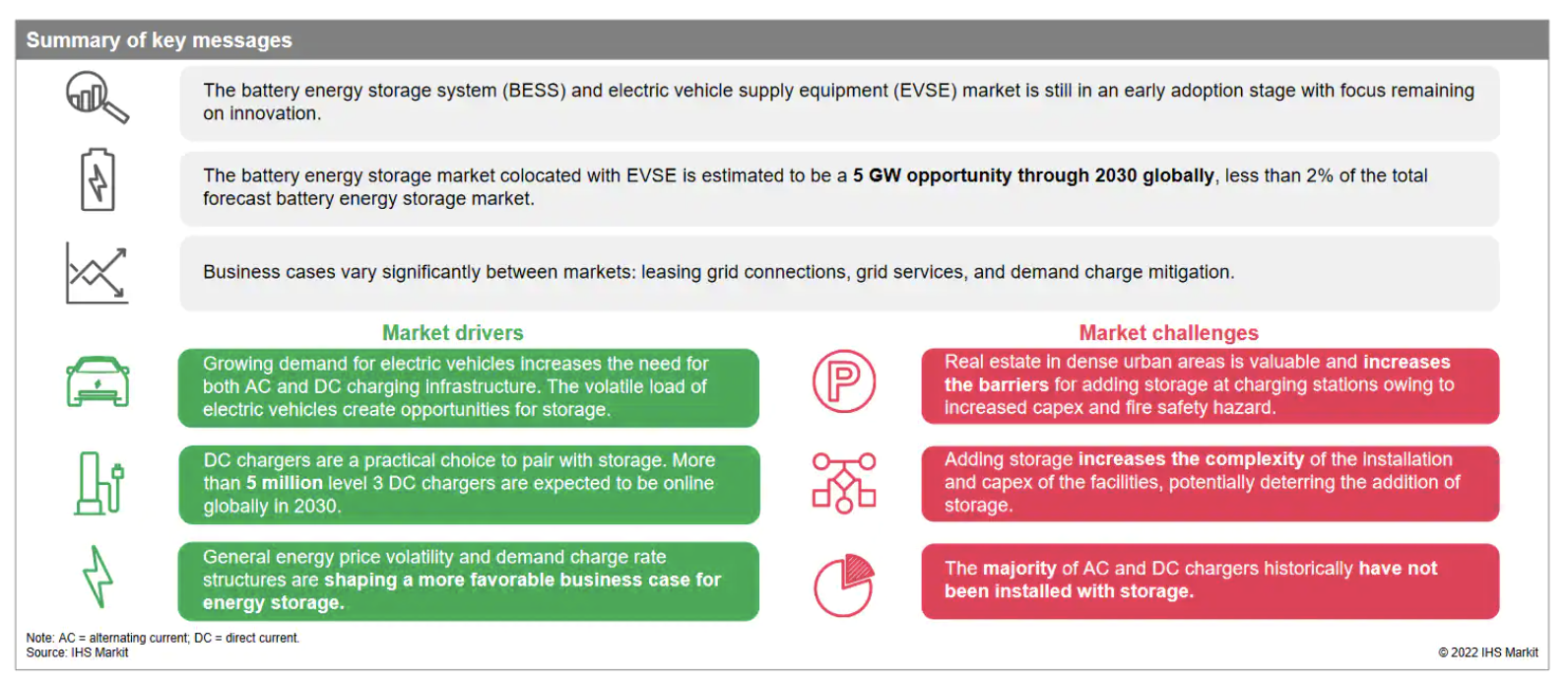 Summary of key messages

The battery energy storage system (BESS) and electric vehicle supply equipment (EVSE) market is still in an early adoption stage with focus remaining on innovation.

The battery energy storage market colocated with EVSE is estimated to be a 5 GW opportunity through 2030 globally, less than 2% of the total forecast battery energy storage market.

Business cases vary significantly between markets: leasing grid connections, grid services, and demand charge mitigation.

Market drivers

Growing demand for electric vehicles increases the need for both AC and DC charging infrastructure. The volatile load of electric vehicles create opportunities for storage.

DC chargers are a practical choice to pair with storage. More than 5 million level 3 DC chargers are expected to be online globally in 2030.

General energy price volatility and demand charge rate structures are shaping a more favorable business case for energy storage.

Market challenges

Real estate in dense urban areas is valuable and increases the barriers for adding storage at charging stations owing to increased capex and fire safety hazard.

Adding storage increases the complexity of the installation and capex of the facilities, potentially deterring the addition of storage.

The majority of AC and DC chargers historically have not been installed with storage.

Note: AC = alternating current; DC = direct current.
Source: IHS Markit

© 2022 IHS Markit